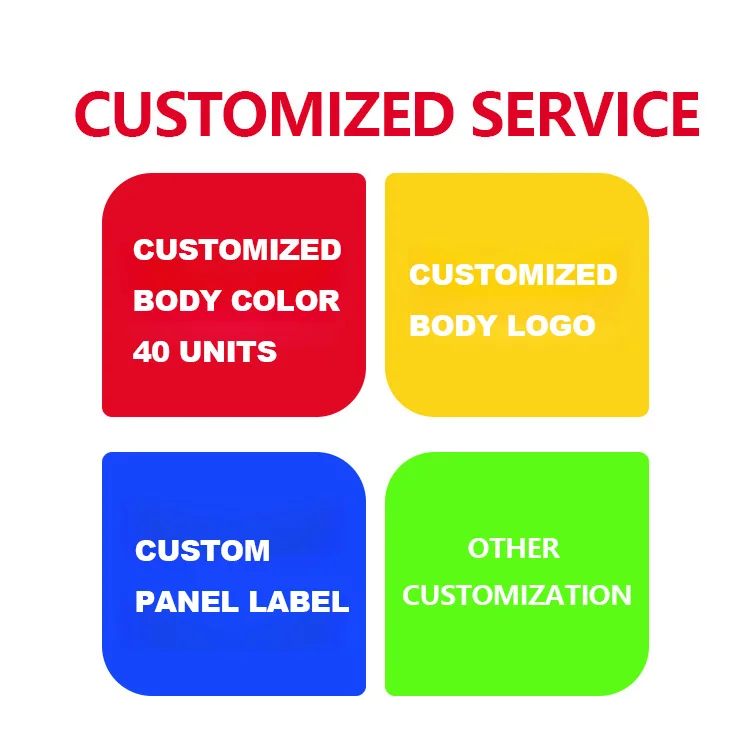 CUSTOMIZED SERVICE

CUSTOMIZED BODY COLOR 40 UNITS

CUSTOMIZED BODY LOGO

CUSTOM PANEL LABEL

OTHER CUSTOMIZATION